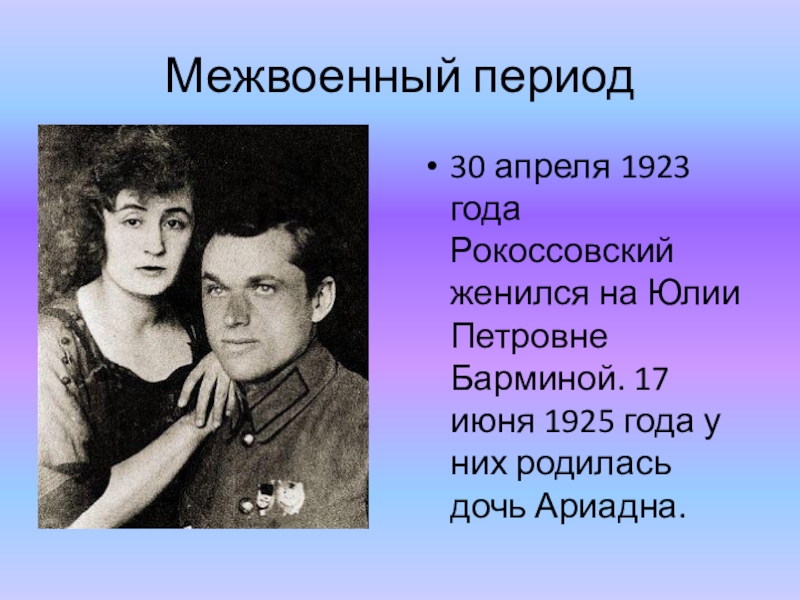 Межвоенный период

• 30 апреля 1923 года Рокоссовский женился на Юлии Петровне Барминой. 17 июня 1925 года у них родилась дочь Ариадна.